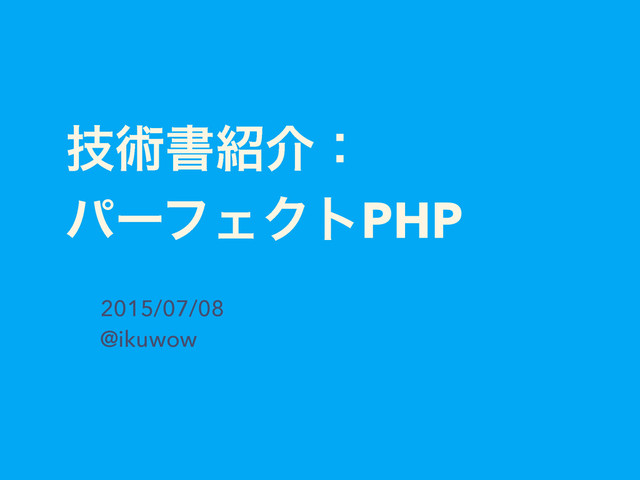 技術書紹介：
パーフェクトPHP

2015/07/08
@ikuwow